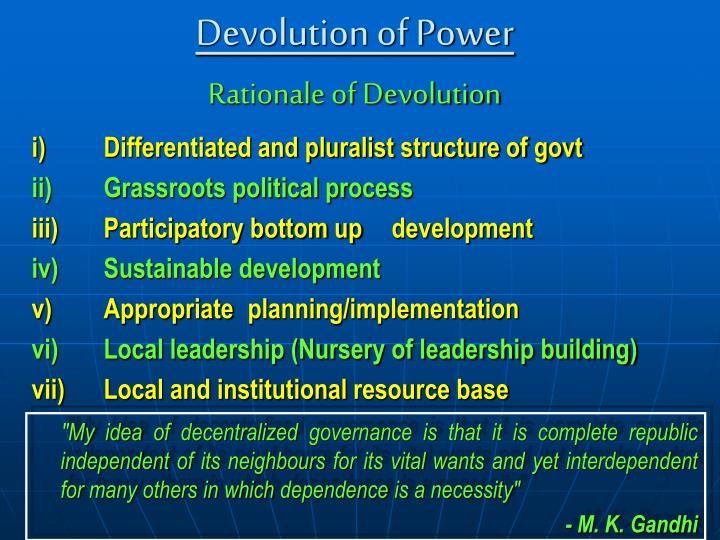 Devolution of Power

Rationale of Devolution

i) Differentiated and pluralist structure of govt
ii) Grassroots political process
iii) Participatory bottom up development
iv) Sustainable development
v) Appropriate planning/implementation
vi) Local leadership (Nursery of leadership building)
vii) Local and institutional resource base

"My idea of decentralized governance is that it is complete republic independent of its neighbours for its vital wants and yet interdependent for many others in which dependence is a necessity"

- M. K. Gandhi